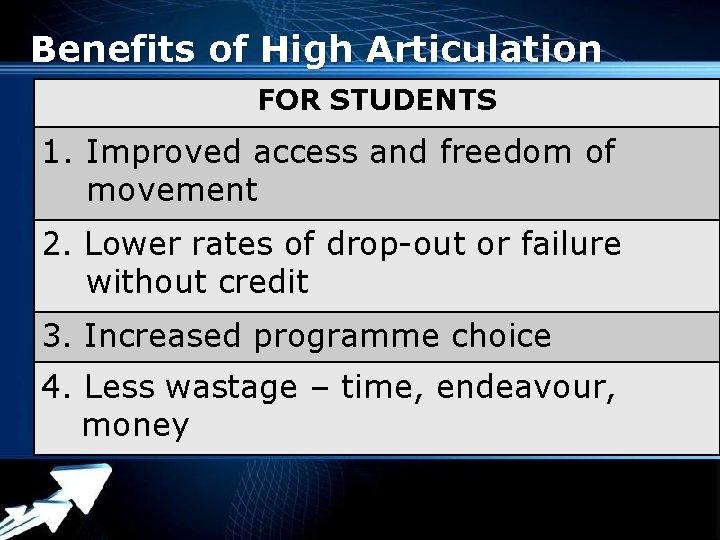 Benefits of High Articulation

| FOR STUDENTS |
|---|
| 1. Improved access and freedom of movement |
| 2. Lower rates of drop-out or failure without credit |
| 3. Increased programme choice |
| 4. Less wastage – time, endeavour, money |